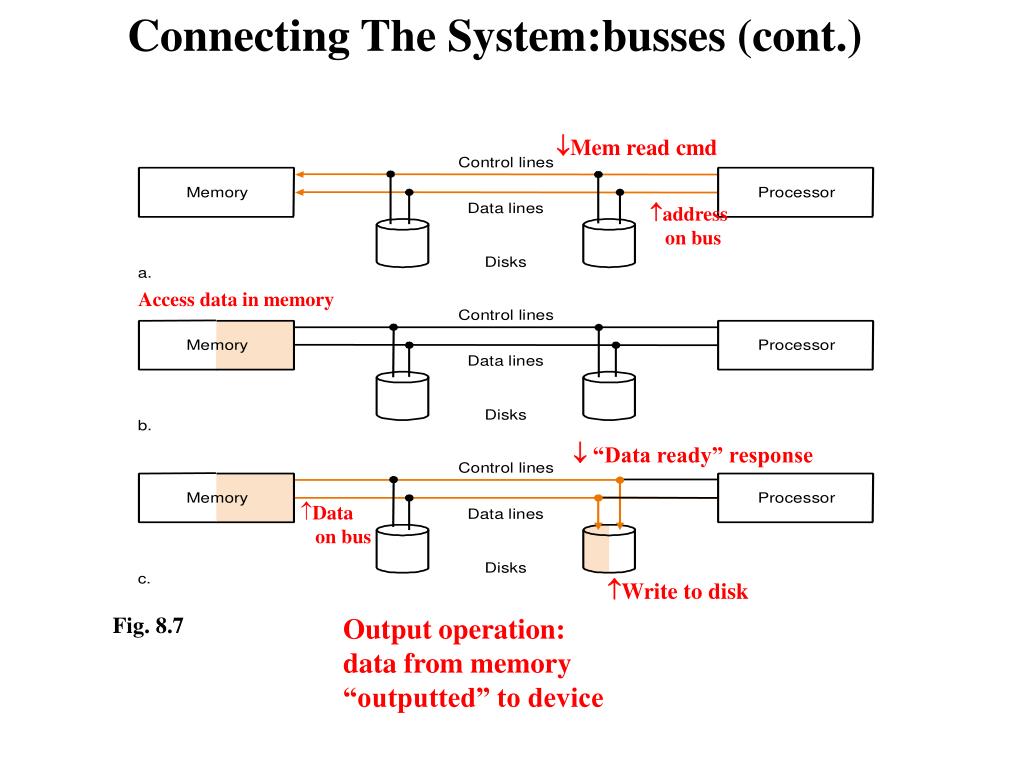 Connecting The System:busses (cont.)

↓Mem read cmd

Control lines

Memory

Processor

Data lines

↑address on bus

Disks

a.

Access data in memory

Control lines

Memory

Processor

Data lines

Disks

b.

↓ “Data ready” response

Control lines

Memory

Processor

↑Data on bus

Data lines

Disks

c.

↑Write to disk

Fig. 8.7

Output operation: data from memory “outputted” to device